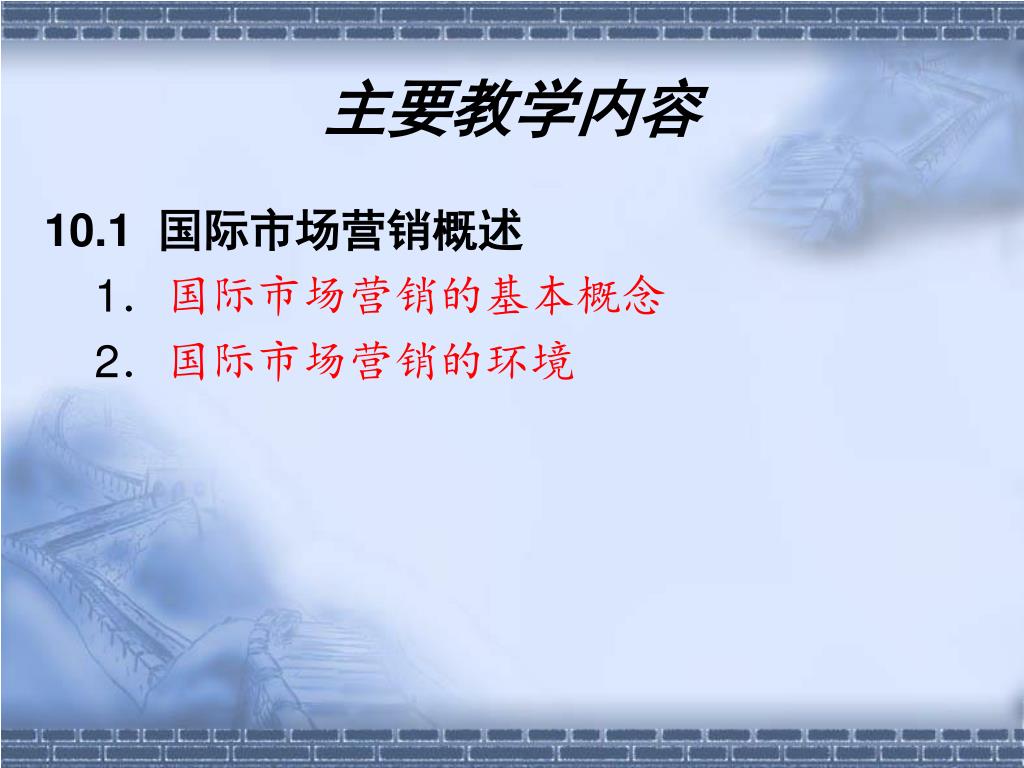 主要教学内容

10.1 国际市场营销概述

1．国际市场营销的基本概念

2．国际市场营销的环境